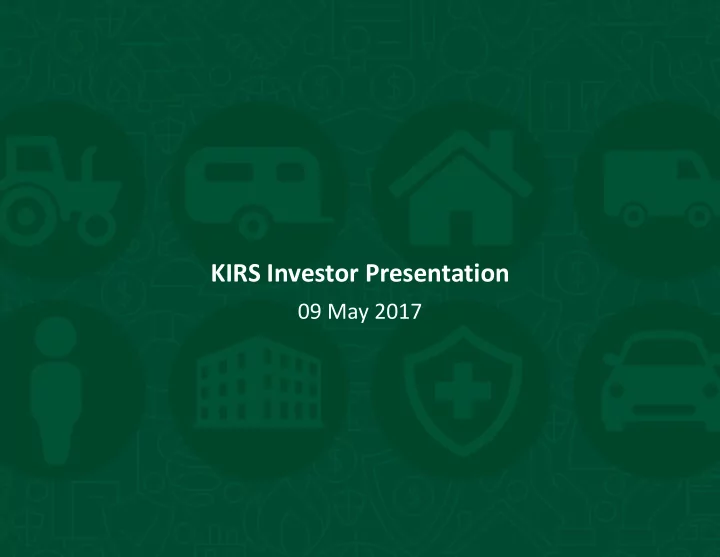 KIRS Investor Presentation

09 May 2017